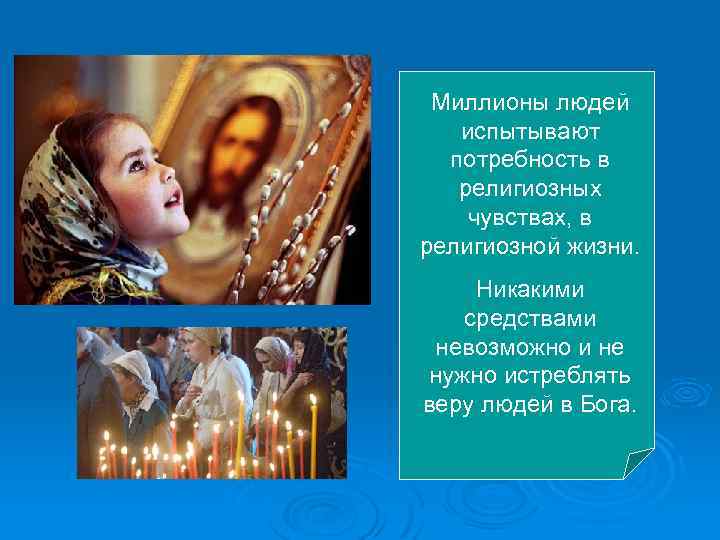 Миллионы людей испытывают потребность в религиозных чувствах, в религиозной жизни.

Никакими средствами невозможно и не нужно истреблять веру людей в Бога.